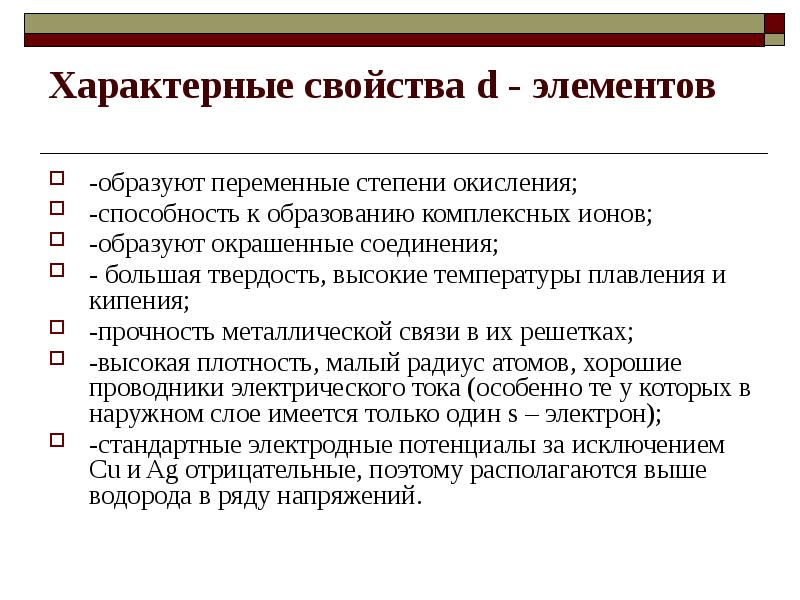 Характерные свойства d - элементов

-образуют переменные степени окисления;
-способность к образованию комплексных ионов;
-образуют окрашенные соединения;
- большая твердость, высокие температуры плавления и кипения;
-прочность металлической связи в их решетках;
-высокая плотность, малый радиус атомов, хорошие проводники электрического тока (особенно те у которых в наружном слое имеется только один s – электрон);
-стандартные электродные потенциалы за исключением Cu и Ag отрицательные, поэтому располагаются выше водорода в ряду напряжений.